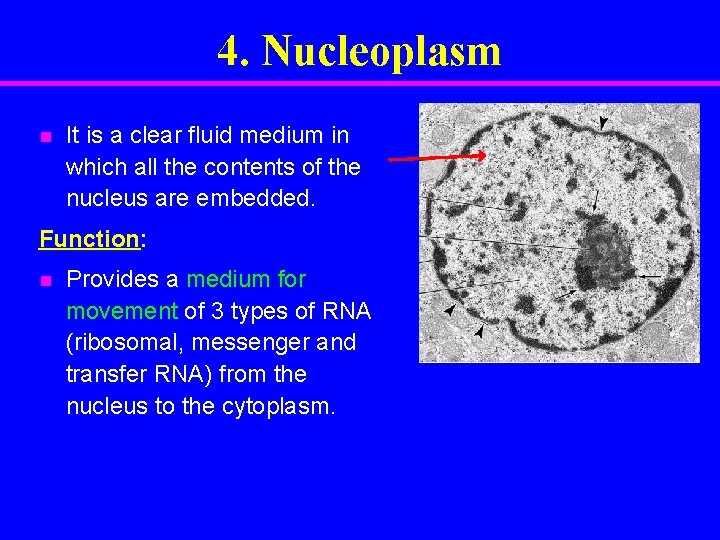 4. Nucleoplasm

It is a clear fluid medium in which all the contents of the nucleus are embedded.

Function:

Provides a medium for movement of 3 types of RNA (ribosomal, messenger and transfer RNA) from the nucleus to the cytoplasm.